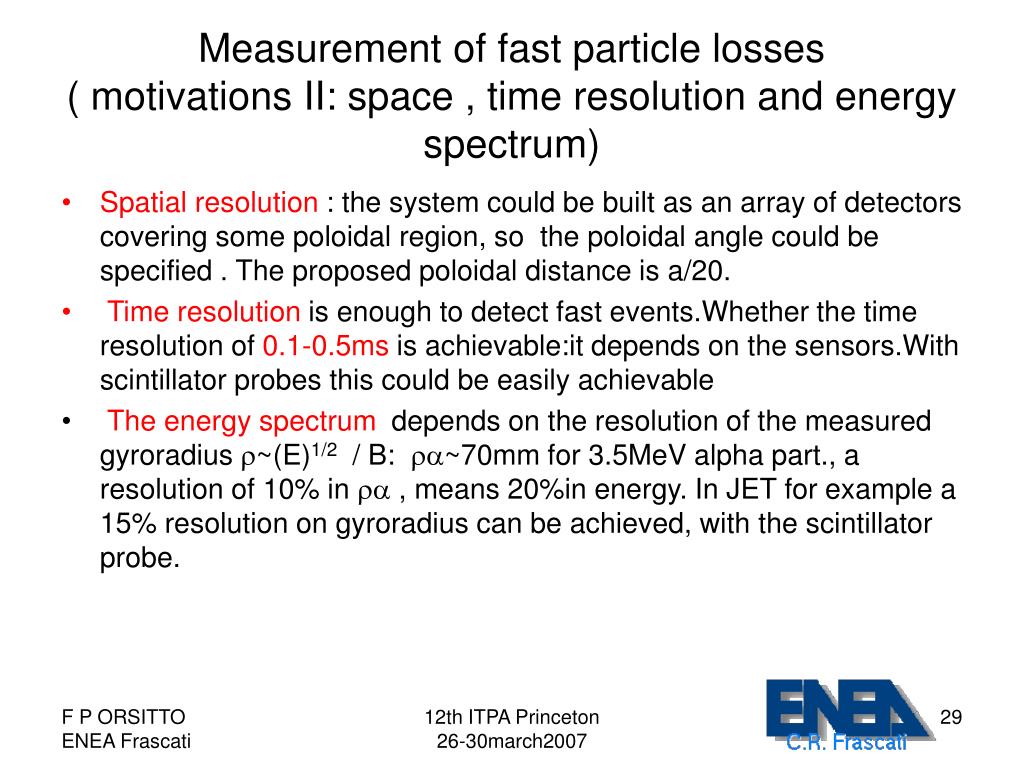 Measurement of fast particle losses
( motivations II: space , time resolution and energy spectrum)

• Spatial resolution : the system could be built as an array of detectors covering some poloidal region, so the poloidal angle could be specified . The proposed poloidal distance is a/20.

• Time resolution is enough to detect fast events.Whether the time resolution of 0.1-0.5ms is achievable:it depends on the sensors.With scintillator probes this could be easily achievable

• The energy spectrum depends on the resolution of the measured gyroradius $\rho$~(E)$^{1/2}$ / B: $\rho\alpha$~70mm for 3.5MeV alpha part., a resolution of 10% in $\rho\alpha$ , means 20%in energy. In JET for example a 15% resolution on gyroradius can be achieved, with the scintillator probe.

F P ORSITTO
ENEA Frascati

12th ITPA Princeton
26-30march2007

ENEA
C.R. Frascati

29